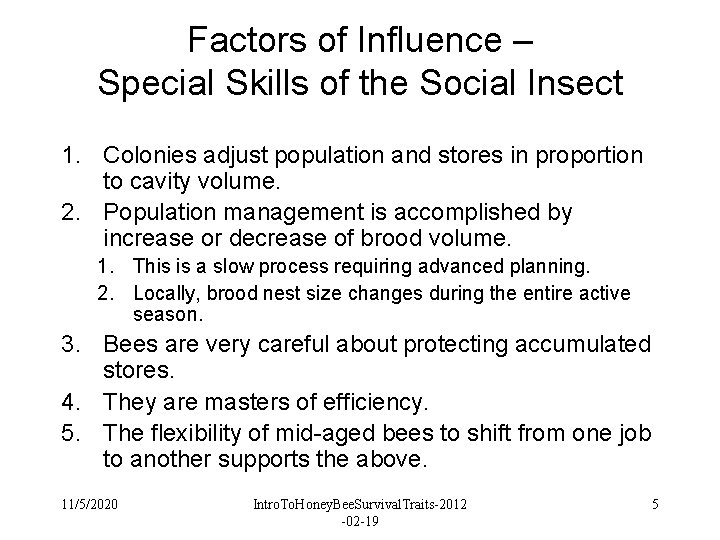 Factors of Influence – Special Skills of the Social Insect

1. Colonies adjust population and stores in proportion to cavity volume.
2. Population management is accomplished by increase or decrease of brood volume.
   1. This is a slow process requiring advanced planning.
   2. Locally, brood nest size changes during the entire active season.
3. Bees are very careful about protecting accumulated stores.
4. They are masters of efficiency.
5. The flexibility of mid-aged bees to shift from one job to another supports the above.

11/5/2020

IntroToHoneyBeeSurvivalTraits-2012-02-19

5